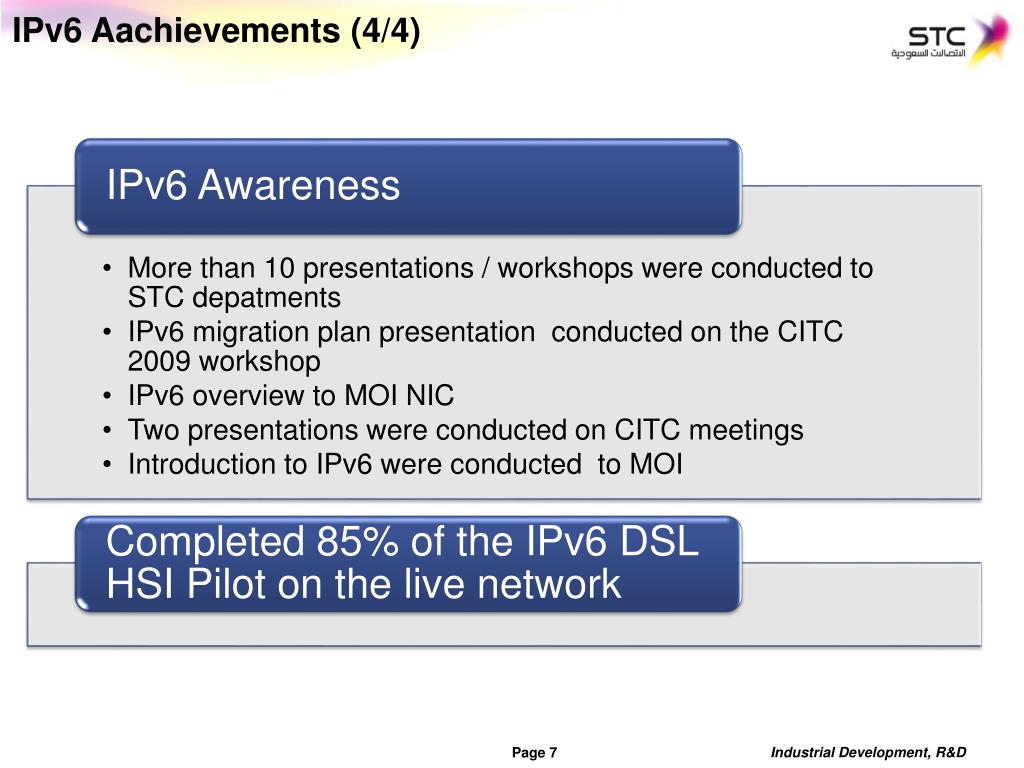 IPv6 Aachievements (4/4)

STC
الاتصالات السعودية

IPv6 Awareness

• More than 10 presentations / workshops were conducted to STC depatments
• IPv6 migration plan presentation conducted on the CITC 2009 workshop
• IPv6 overview to MOI NIC
• Two presentations were conducted on CITC meetings
• Introduction to IPv6 were conducted to MOI

Completed 85% of the IPv6 DSL HSI Pilot on the live network

Page 7

Industrial Development, R&D